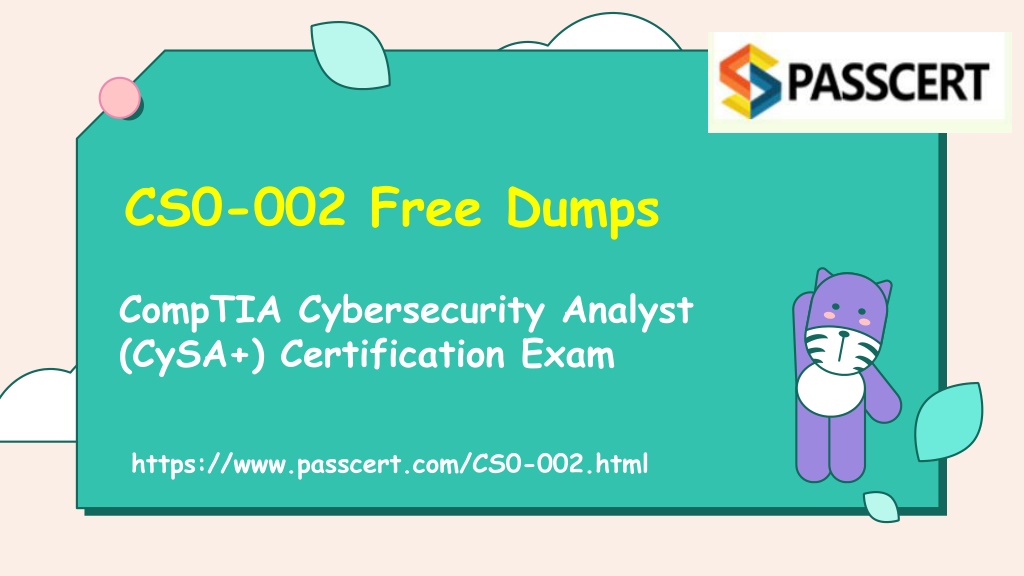 PASSCERT

CS0-002 Free Dumps

CompTIA Cybersecurity Analyst (CySA+) Certification Exam

https://www.passcert.com/CS0-002.html